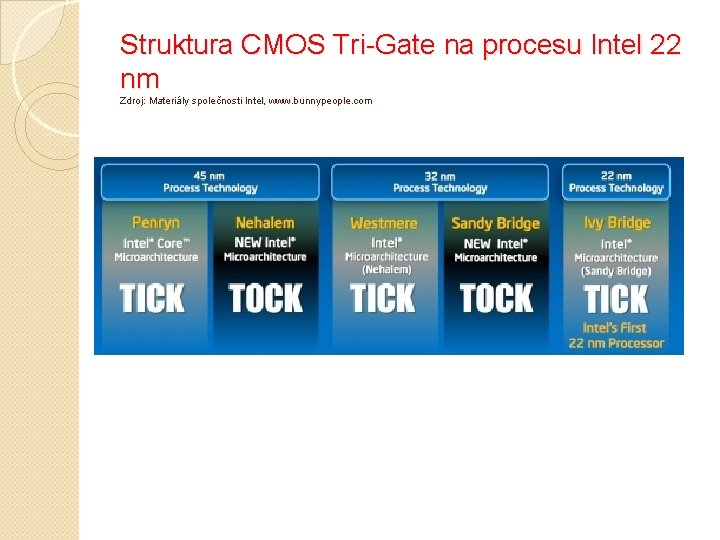 Struktura CMOS Tri-Gate na procesu Intel 22 nm

Zdroj: Materiály společnosti Intel, www.bunnypeople.com

45 nm
Process Technology

Penryn
Intel® Core™
Microarchitecture
TICK

Nehalem
NEW Intel®
Microarchitecture
TOCK

32 nm
Process Technology

Westmere
Intel®
Microarchitecture
(Nehalem)
TICK

Sandy Bridge
NEW Intel®
Microarchitecture
TOCK

22 nm
Process Technology

Ivy Bridge
Intel®
Microarchitecture
(Sandy Bridge)
TICK
Intel's First
22 nm Processor